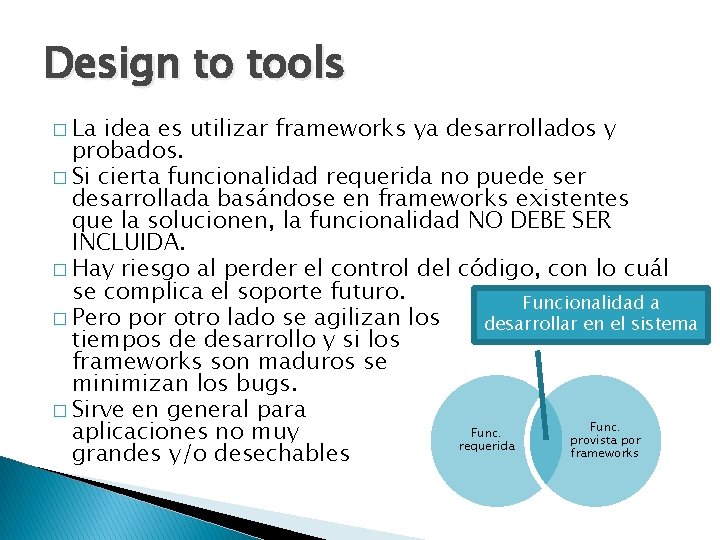 Design to tools

□ La idea es utilizar frameworks ya desarrollados y probados.
□ Si cierta funcionalidad requerida no puede ser desarrollada basándose en frameworks existentes que la solucionen, la funcionalidad NO DEBE SER INCLUIDA.
□ Hay riesgo al perder el control del código, con lo cuál se complica el soporte futuro.
□ Pero por otro lado se agilizan los tiempos de desarrollo y si los frameworks son maduros se minimizan los bugs.
□ Sirve en general para aplicaciones no muy grandes y/o desechables

Funcionalidad a desarrollar en el sistema

Func. requerida

Func. provista por frameworks